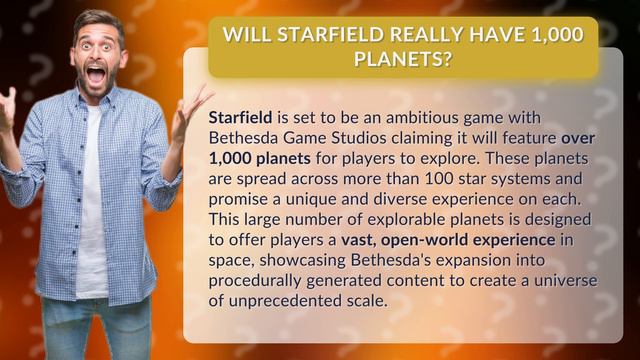 WILL STARFIELD REALLY HAVE 1,000 PLANETS?

Starfield is set to be an ambitious game with Bethesda Game Studios claiming it will feature over 1,000 planets for players to explore. These planets are spread across more than 100 star systems and promise a unique and diverse experience on each. This large number of explorable planets is designed to offer players a vast, open-world experience in space, showcasing Bethesda's expansion into procedurally generated content to create a universe of unprecedented scale.